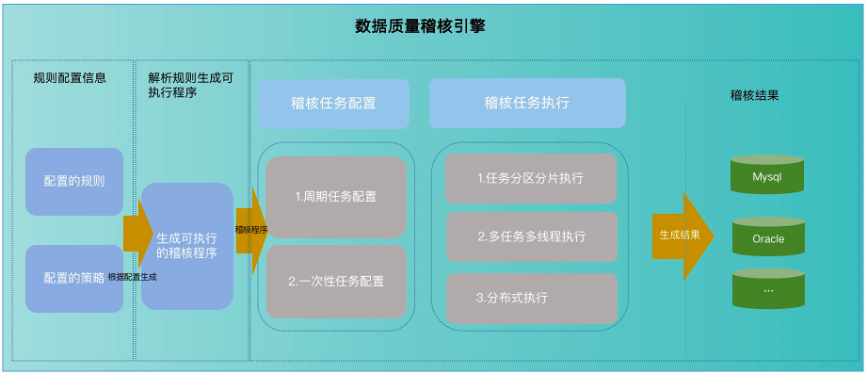 数据质量稽核引擎

规则配置信息

配置的规则

配置的策略

根据配置生成

解析规则生成可执行程序

生成可执行的稽核程序

稽核程序

稽核任务配置

1.周期任务配置

2.一次性任务配置

稽核任务执行

1.任务分区分片执行

2.多任务多线程执行

3.分布式执行

生成结果

稽核结果

Mysql

Oracle

...